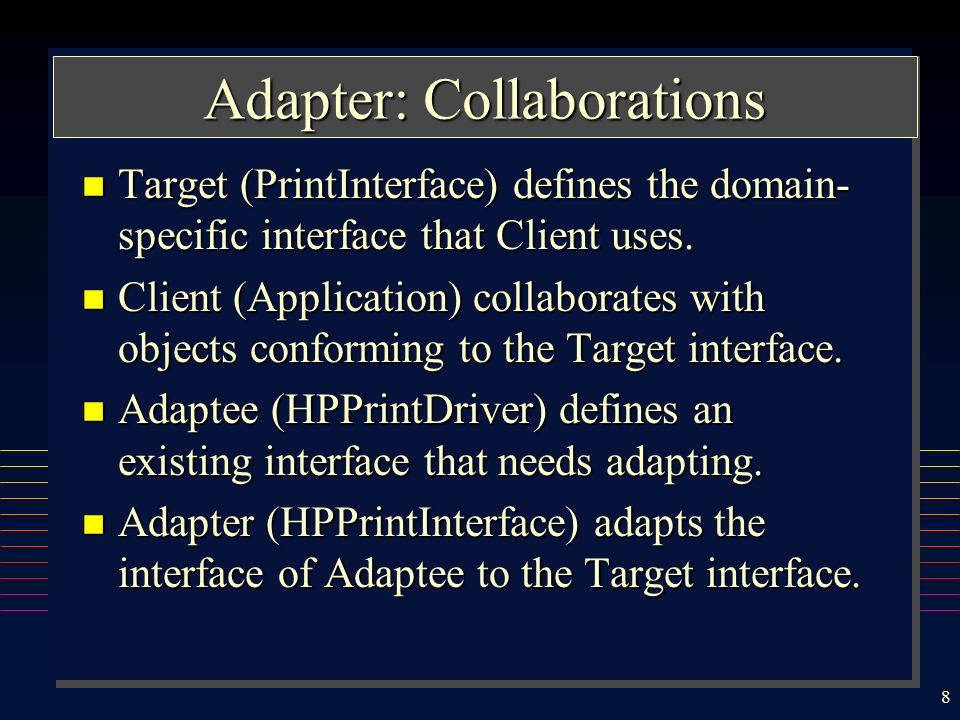 Adapter: Collaborations

- Target (PrintInterface) defines the domain-specific interface that Client uses.
- Client (Application) collaborates with objects conforming to the Target interface.
- Adaptee (HPPrintDriver) defines an existing interface that needs adapting.
- Adapter (HPPrintInterface) adapts the interface of Adaptee to the Target interface.

8